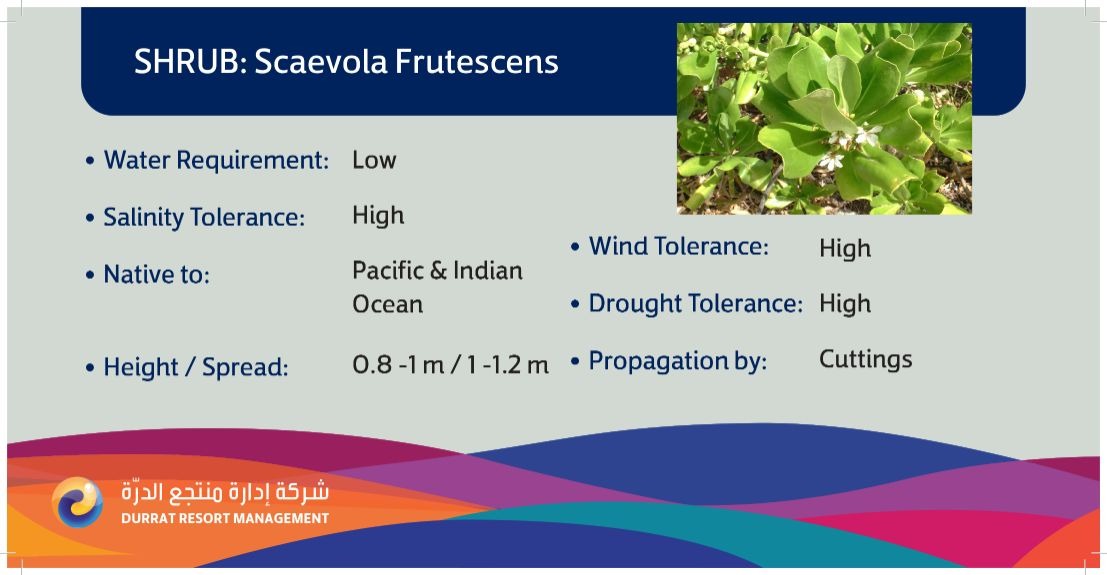 SHRUB: Scaevola Frutescens

• Water Requirement: Low

• Salinity Tolerance: High

• Native to: Pacific & Indian Ocean

• Height / Spread: 0.8 -1 m / 1 -1.2 m

• Wind Tolerance: High

• Drought Tolerance: High

• Propagation by: Cuttings

شركة إدارة منتجع الدرّة
DURRAT RESORT MANAGEMENT